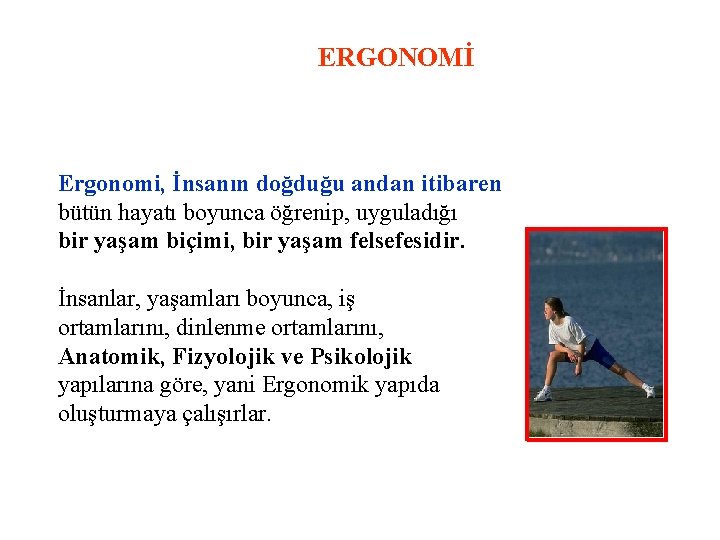 ERGONOMİ

Ergonomi, İnsanın doğduğu andan itibaren bütün hayatı boyunca öğrenip, uyguladığı bir yaşam biçimi, bir yaşam felsefesidir.

İnsanlar, yaşamları boyunca, iş ortamlarını, dinlenme ortamlarını, Anatomik, Fizyolojik ve Psikolojik yapılarına göre, yani Ergonomik yapıda oluşturmaya çalışırlar.